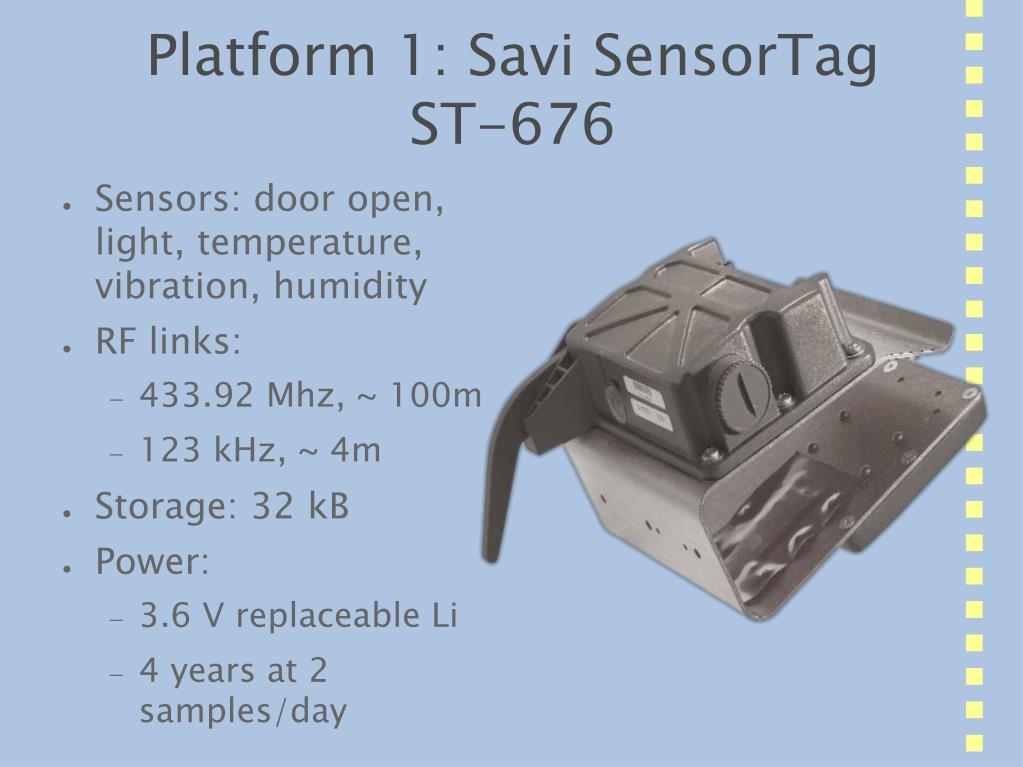 Platform 1: Savi SensorTag ST-676

- Sensors: door open, light, temperature, vibration, humidity
- RF links:
  - 433.92 Mhz, ~ 100m
  - 123 kHz, ~ 4m
- Storage: 32 kB
- Power:
  - 3.6 V replaceable Li
  - 4 years at 2 samples/day